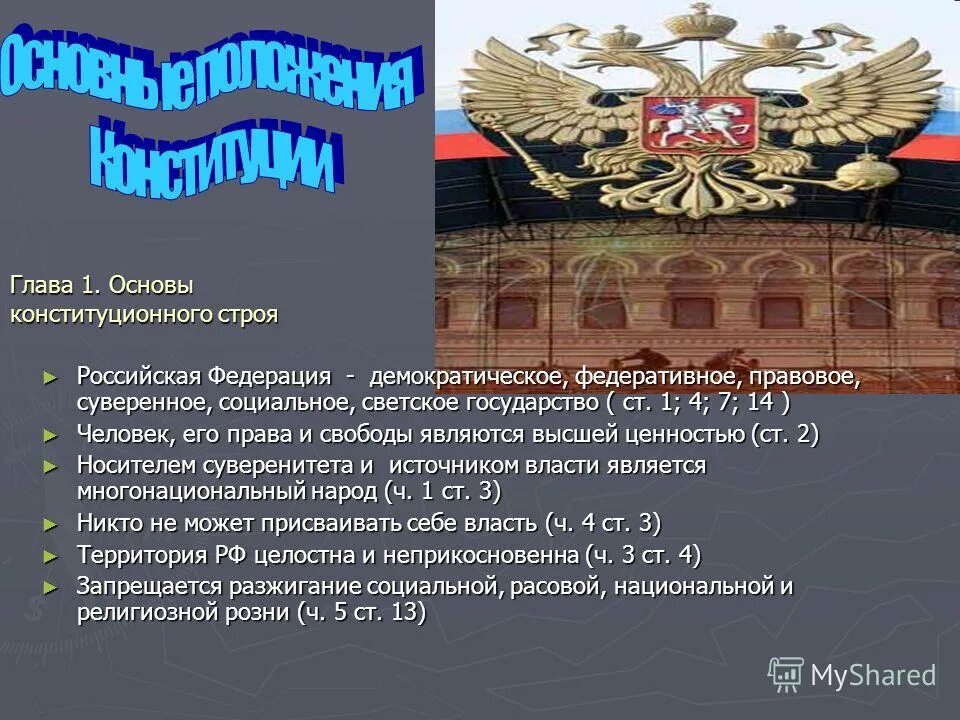 Основные положения Конституции

Глава 1. Основы конституционного строя

► Российская Федерация - демократическое, федеративное, правовое, суверенное, социальное, светское государство ( ст. 1; 4; 7; 14 )
► Человек, его права и свободы являются высшей ценностью (ст. 2)
► Носителем суверенитета и источником власти является многонациональный народ (ч. 1 ст. 3)
► Никто не может присваивать себе власть (ч. 4 ст. 3)
► Территория РФ целостна и неприкосновенна (ч. 3 ст. 4)
► Запрещается разжигание социальной, расовой, национальной и религиозной розни (ч. 5 ст. 13)

MyShared